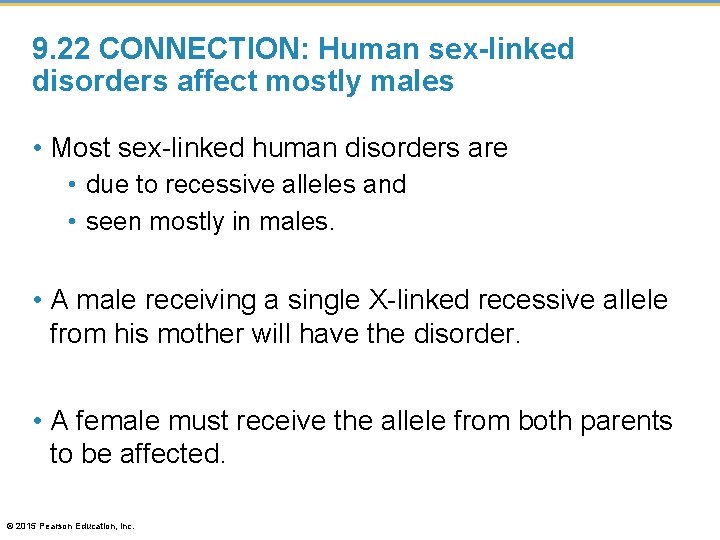 9.22 CONNECTION: Human sex-linked disorders affect mostly males

• Most sex-linked human disorders are
• due to recessive alleles and
• seen mostly in males.

• A male receiving a single X-linked recessive allele from his mother will have the disorder.

• A female must receive the allele from both parents to be affected.

© 2015 Pearson Education, Inc.